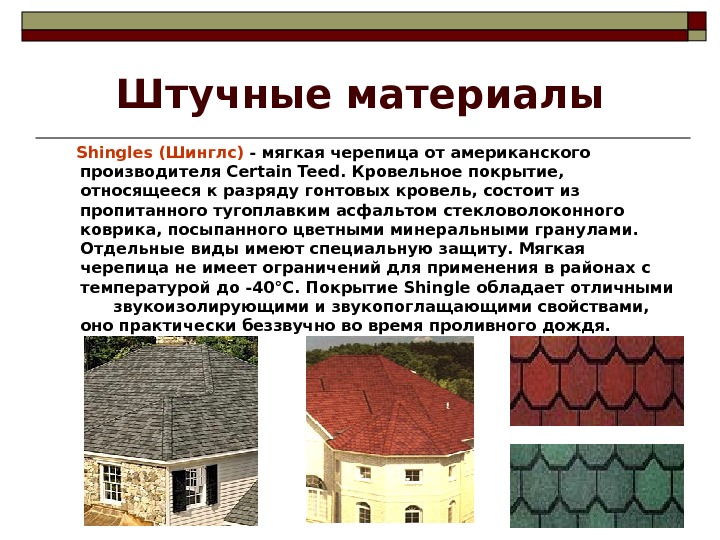 Штучные материалы

Shingles (Шинглс) - мягкая черепица от американского производителя Certain Teed. Кровельное покрытие, относящееся к разряду гонтовых кровель, состоит из пропитанного тугоплавким асфальтом стекловолоконного коврика, посыпанного цветными минеральными гранулами. Отдельные виды имеют специальную защиту. Мягкая черепица не имеет ограничений для применения в районах с температурой до -40°С. Покрытие Shingle обладает отличными звукоизолирующими и звукопоглащающими свойствами, оно практически беззвучно во время проливного дождя.